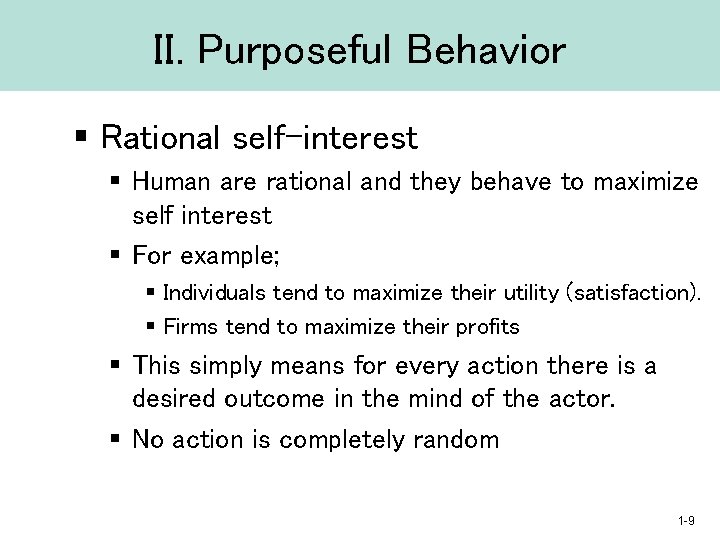 II. Purposeful Behavior

▪ Rational self-interest

▪ Human are rational and they behave to maximize self interest

▪ For example;

▪ Individuals tend to maximize their utility (satisfaction).

▪ Firms tend to maximize their profits

▪ This simply means for every action there is a desired outcome in the mind of the actor.

▪ No action is completely random

1-9